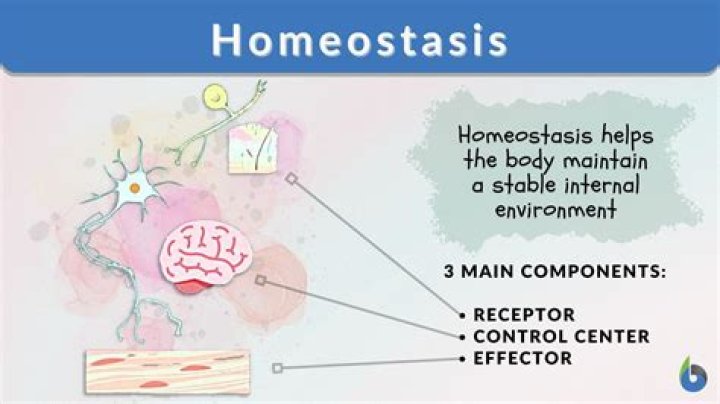 Homeostasis

Homeostasis helps the body maintain a stable internal environment

3 MAIN COMPONENTS:
• RECEPTOR
• CONTROL CENTER
• EFFECTOR